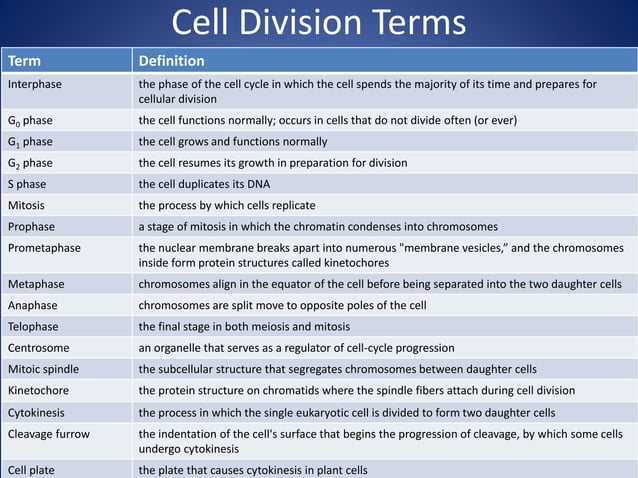 Cell Division Terms

| Term | Definition |
|---|---|
| Interphase | the phase of the cell cycle in which the cell spends the majority of its time and prepares for cellular division |
| $G_0$ phase | the cell functions normally; occurs in cells that do not divide often (or ever) |
| $G_1$ phase | the cell grows and functions normally |
| $G_2$ phase | the cell resumes its growth in preparation for division |
| S phase | the cell duplicates its DNA |
| Mitosis | the process by which cells replicate |
| Prophase | a stage of mitosis in which the chromatin condenses into chromosomes |
| Prometaphase | the nuclear membrane breaks apart into numerous "membrane vesicles," and the chromosomes inside form protein structures called kinetochores |
| Metaphase | chromosomes align in the equator of the cell before being separated into the two daughter cells |
| Anaphase | chromosomes are split move to opposite poles of the cell |
| Telophase | the final stage in both meiosis and mitosis |
| Centrosome | an organelle that serves as a regulator of cell-cycle progression |
| Mitoic spindle | the subcellular structure that segregates chromosomes between daughter cells |
| Kinetochore | the protein structure on chromatids where the spindle fibers attach during cell division |
| Cytokinesis | the process in which the single eukaryotic cell is divided to form two daughter cells |
| Cleavage furrow | the indentation of the cell's surface that begins the progression of cleavage, by which some cells undergo cytokinesis |
| Cell plate | the plate that causes cytokinesis in plant cells |